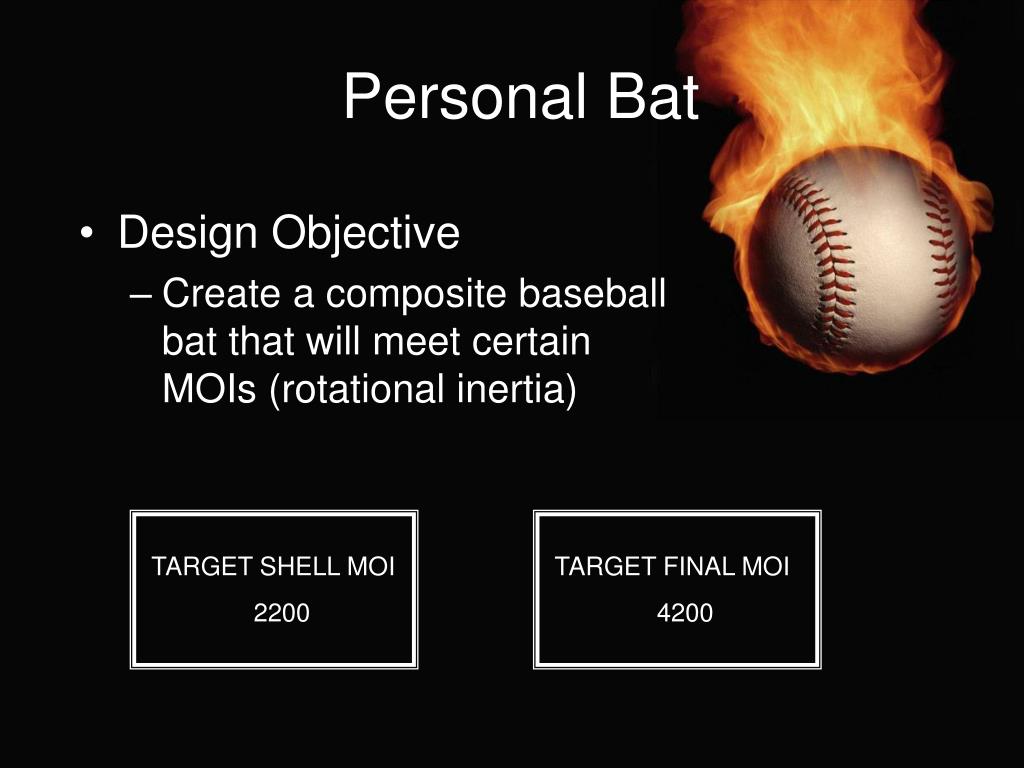 Personal Bat

• Design Objective
– Create a composite baseball bat that will meet certain MOIs (rotational inertia)

TARGET SHELL MOI
2200

TARGET FINAL MOI
4200